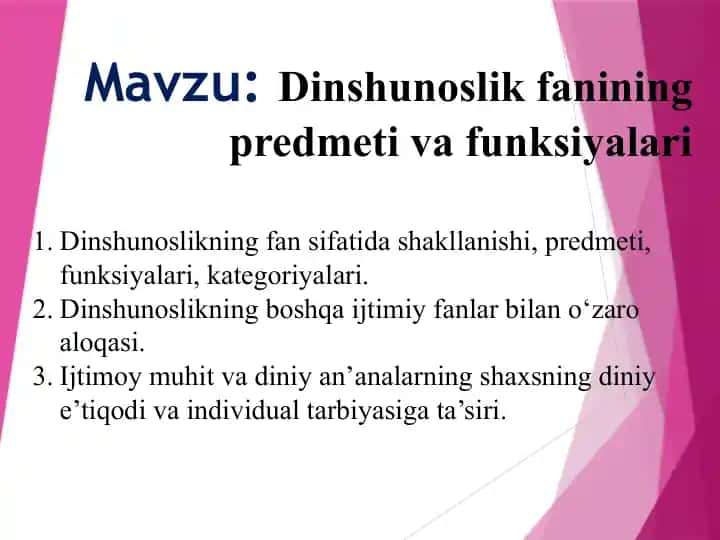 Mavzu: Dinshunoslik fanining predmeti va funksiyalari

1. Dinshunoslikning fan sifatida shakllanishi, predmeti, funksiyalari, kategoriyalari.
2. Dinshunoslikning boshqa ijtimiy fanlar bilan o‘zaro aloqasi.
3. Ijtimoy muhit va diniy an’analarning shaxsning diniy e’tiqodi va individual tarbiyasiga ta’siri.